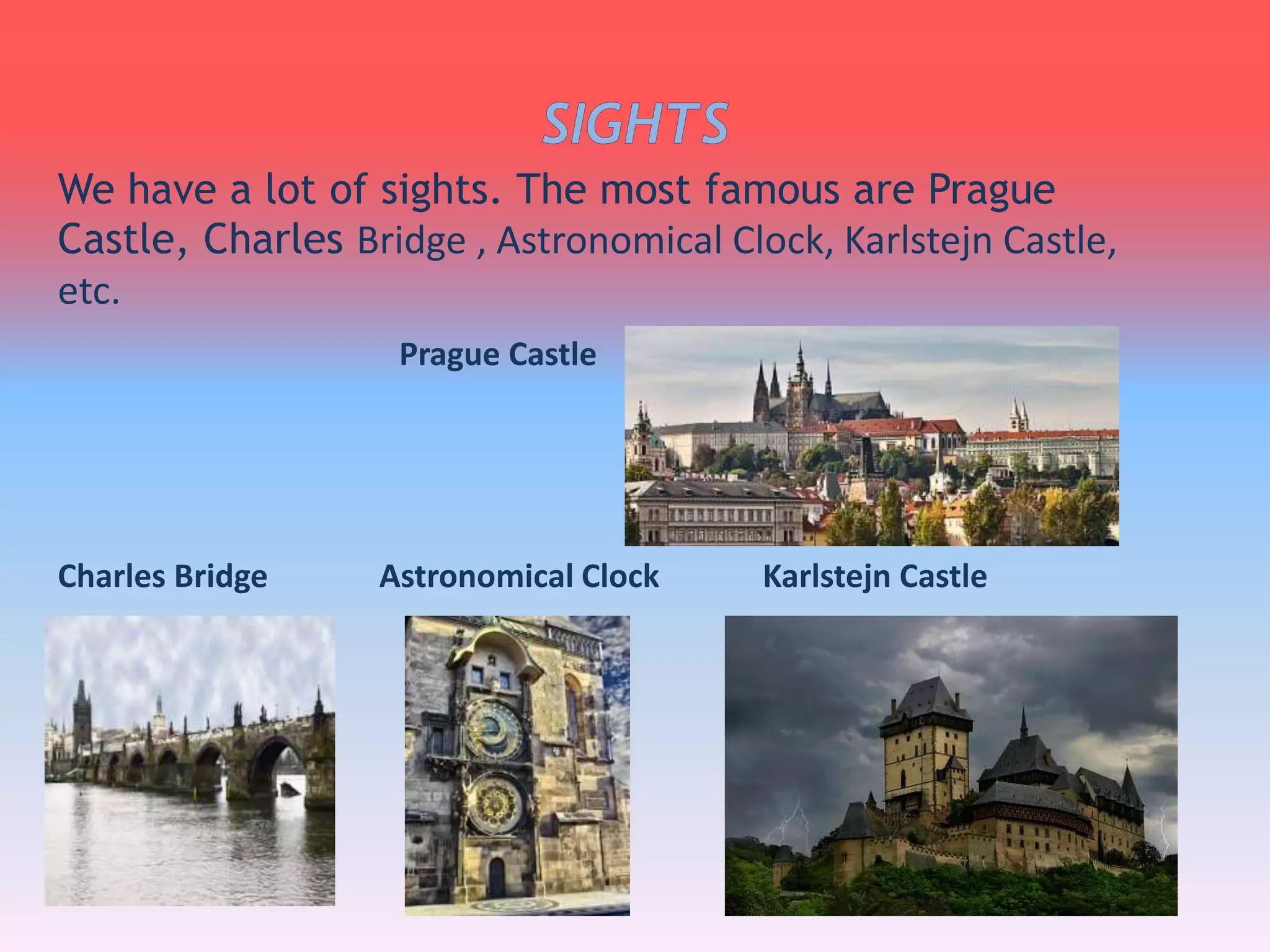 SIGHTS

We have a lot of sights. The most famous are Prague Castle, Charles Bridge , Astronomical Clock, Karlstejn Castle, etc.

Prague Castle

Charles Bridge

Astronomical Clock

Karlstejn Castle